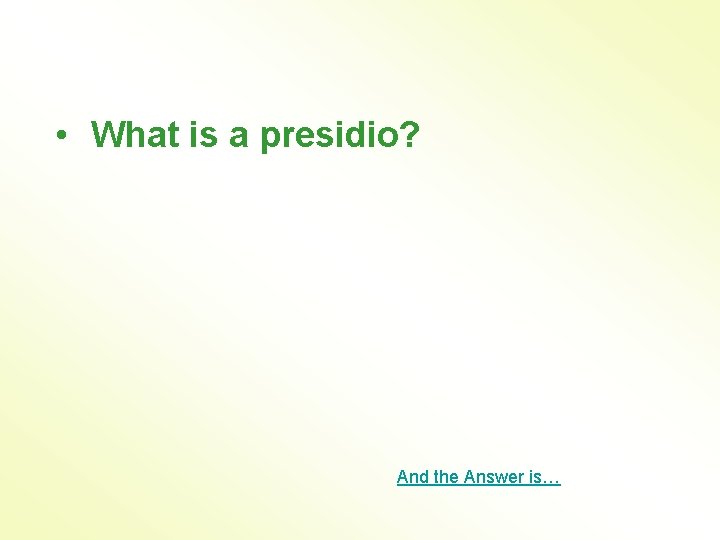 • What is a presidio?

And the Answer is…